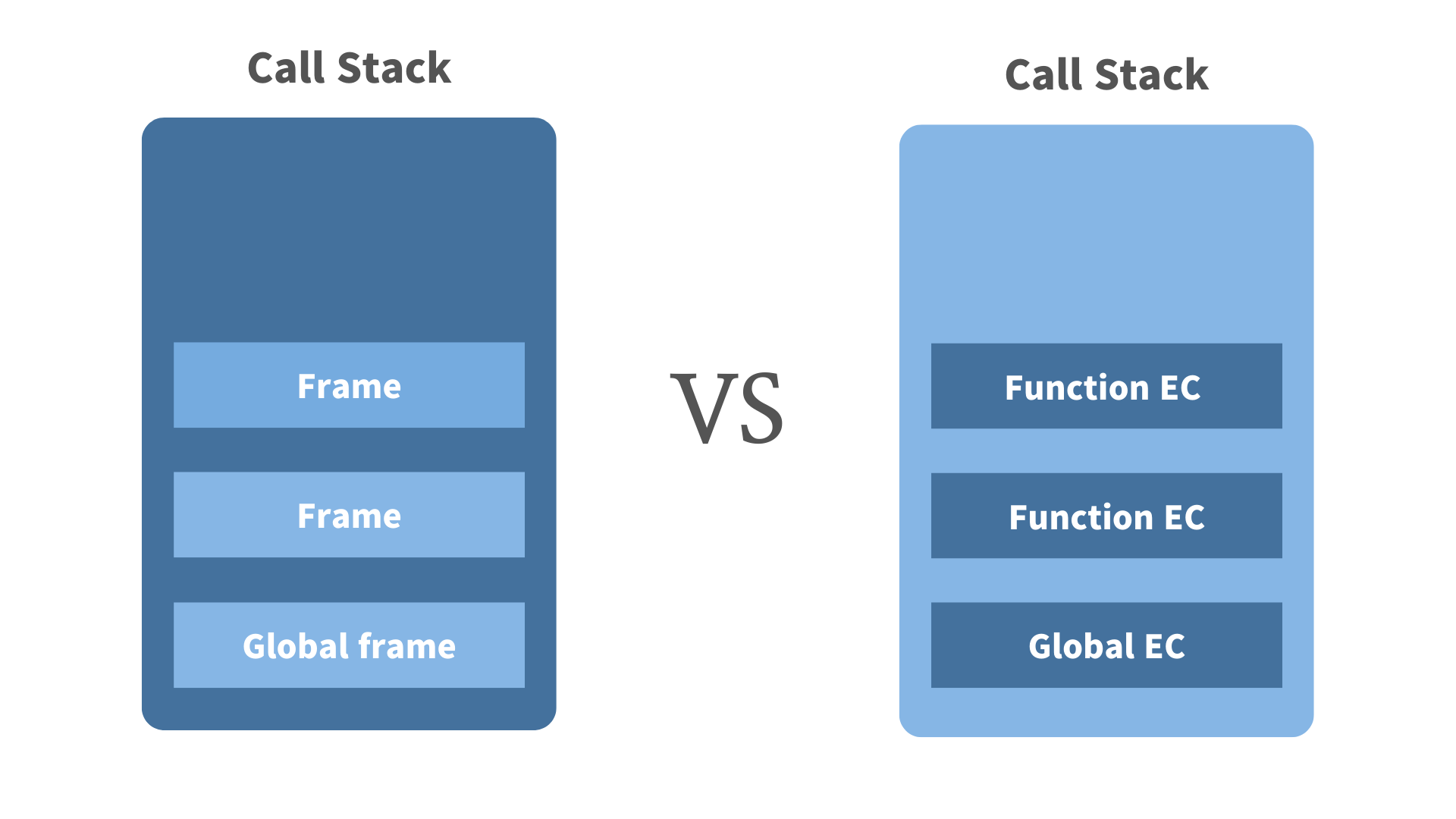 Call Stack

Frame

Frame

Global frame

VS

Call Stack

Function EC

Function EC

Global EC